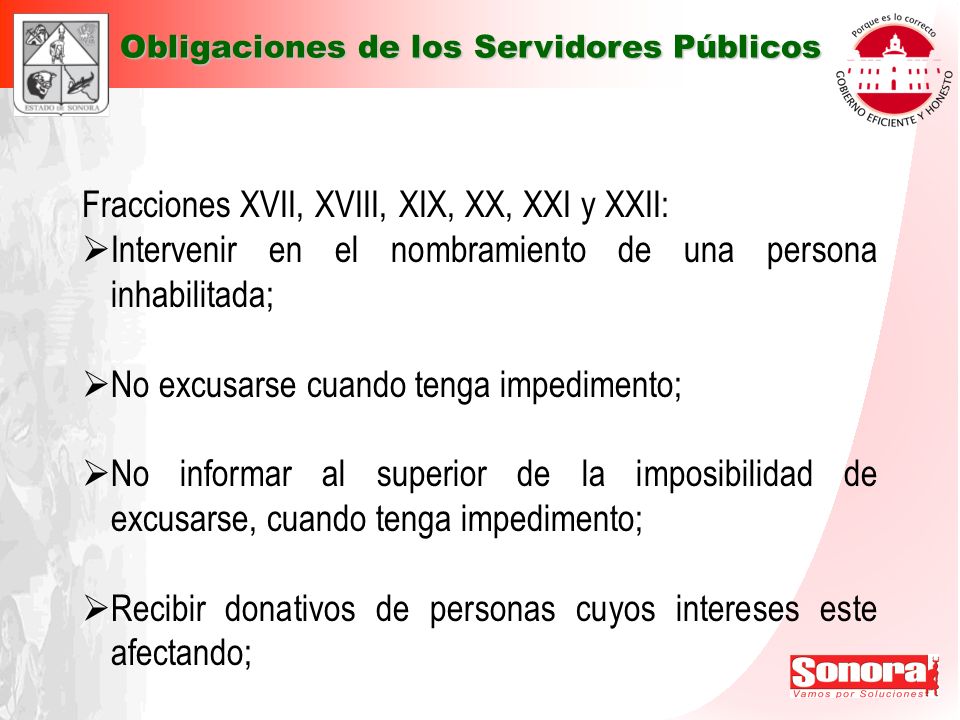 ESTADO DE SONORA

Obligaciones de los Servidores Públicos

Porque es lo correcto
GOBIERNO EFICIENTE Y HONESTO

Fracciones XVII, XVIII, XIX, XX, XXI y XXII:

➢Intervenir en el nombramiento de una persona inhabilitada;

➢No excusarse cuando tenga impedimento;

➢No informar al superior de la imposibilidad de excusarse, cuando tenga impedimento;

➢Recibir donativos de personas cuyos intereses este afectando;

Sonora
Vamos por Soluciones